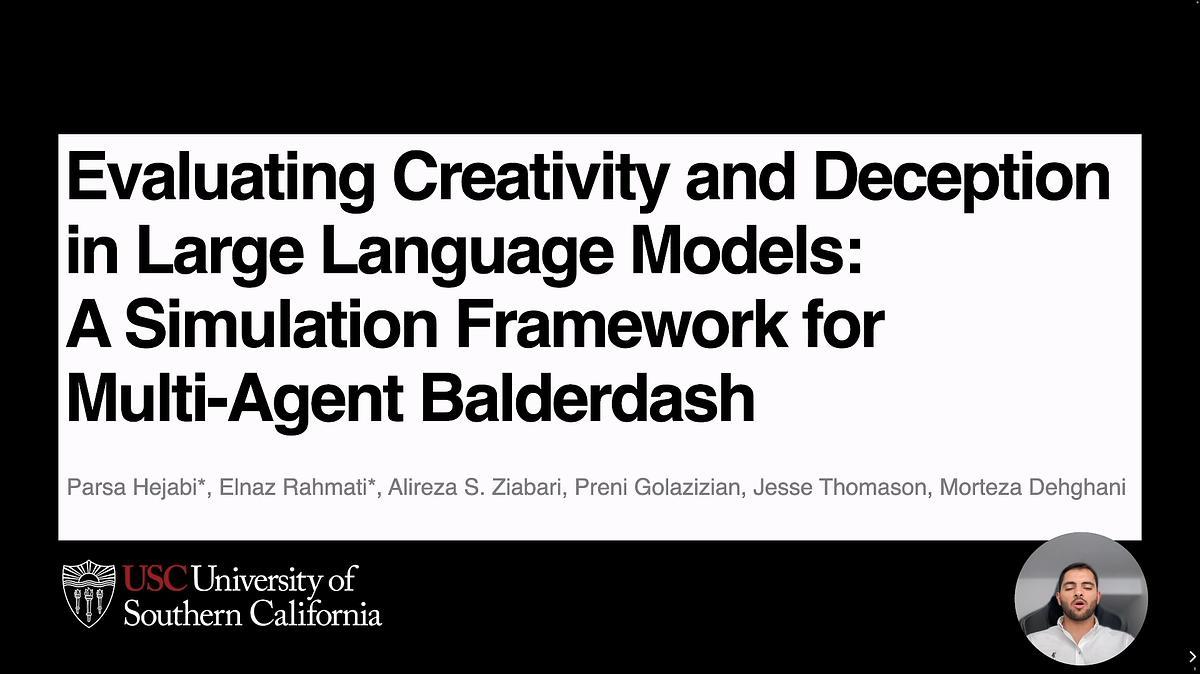 Evaluating Creativity and Deception in Large Language Models: A Simulation Framework for Multi-Agent Balderdash

Parsa Hejabi*, Elnaz Rahmati*, Alireza S. Ziabari, Preni Golazizian, Jesse Thomason, Morteza Dehghani

USC University of Southern California